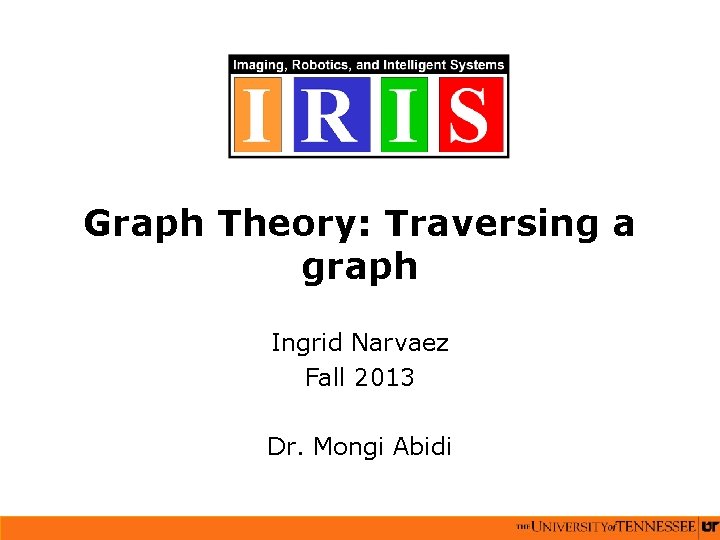 Imaging, Robotics, and Intelligent Systems
IRIS

Graph Theory: Traversing a graph

Ingrid Narvaez
Fall 2013

Dr. Mongi Abidi

THE UNIVERSITY of TENNESSEE UT